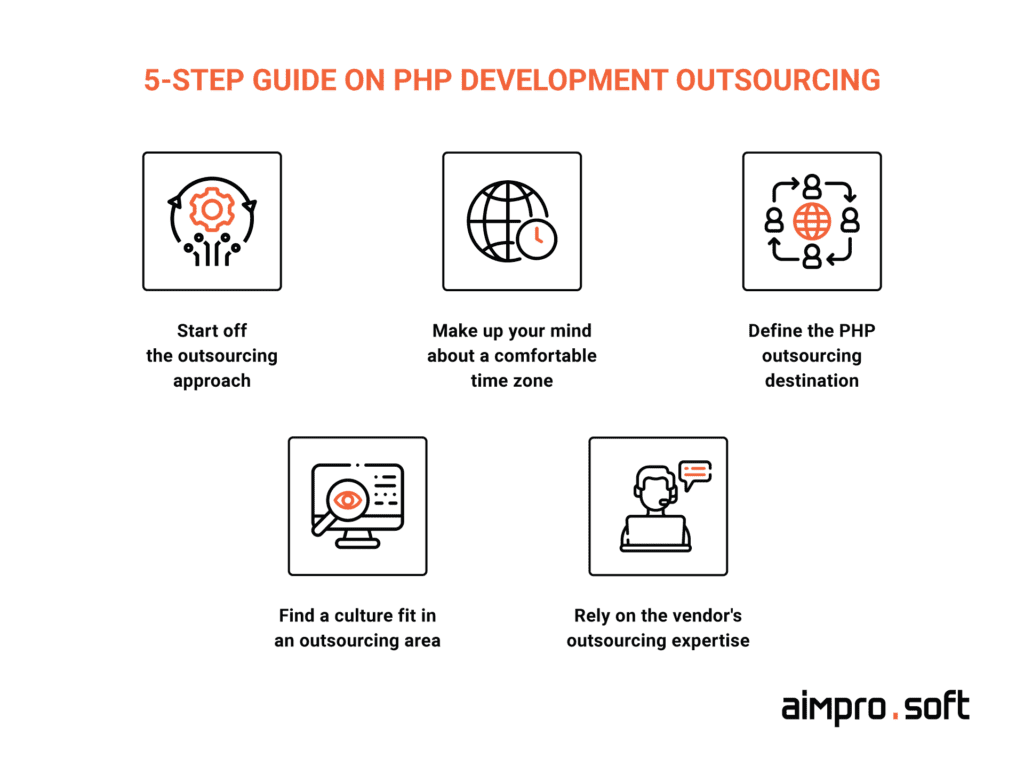 5-STEP GUIDE ON PHP DEVELOPMENT OUTSOURCING

Start off the outsourcing approach

Make up your mind about a comfortable time zone

Define the PHP outsourcing destination

Find a culture fit in an outsourcing area

Rely on the vendor's outsourcing expertise

aimpro.soft